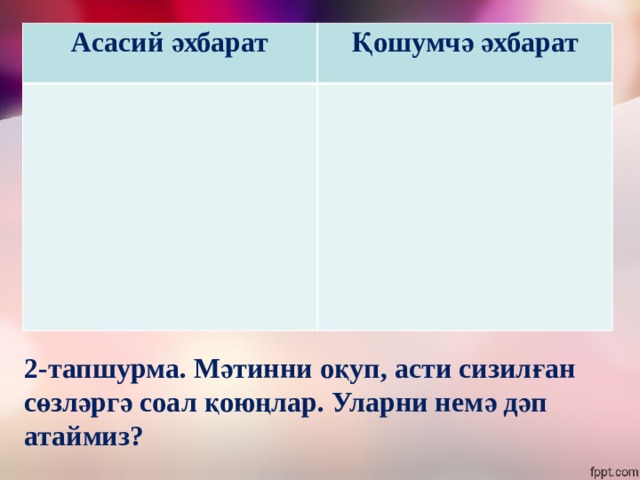 | Асасий әхбарат | Қошумчә әхбарат |
|---|---|
| | |

2-тапшурма. Мәтинни оқуп, асти сизилған сөзләргә соал қоюңлар. Уларни немә дәп атаймиз?

fppt.com